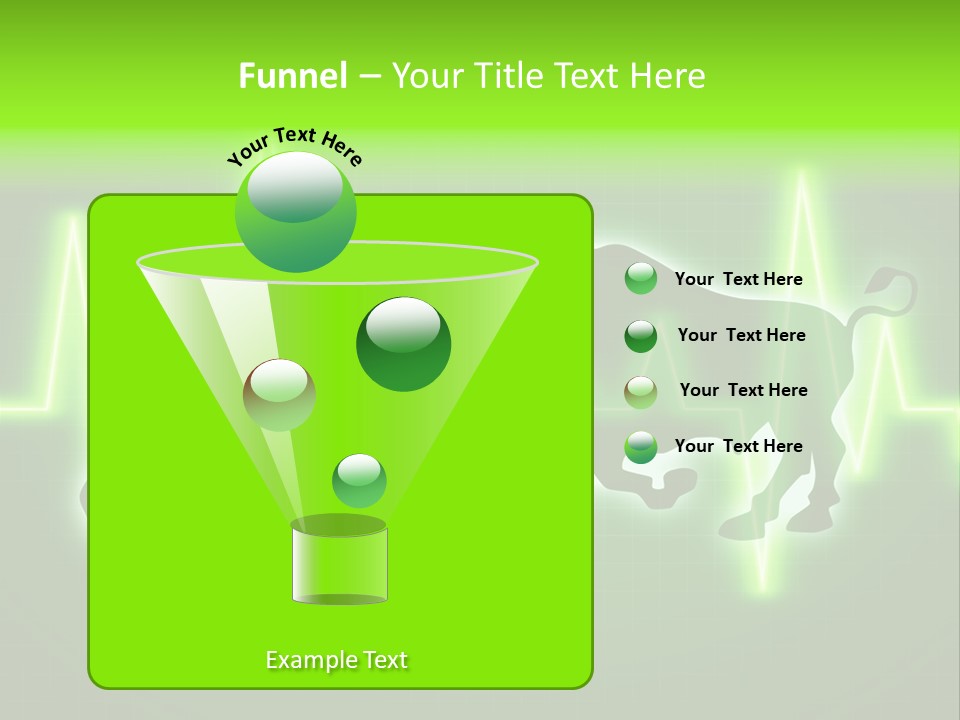 Funnel – Your Title Text Here

Your Text Here

Your Text Here

Your Text Here

Your Text Here

Your Text Here

Example Text